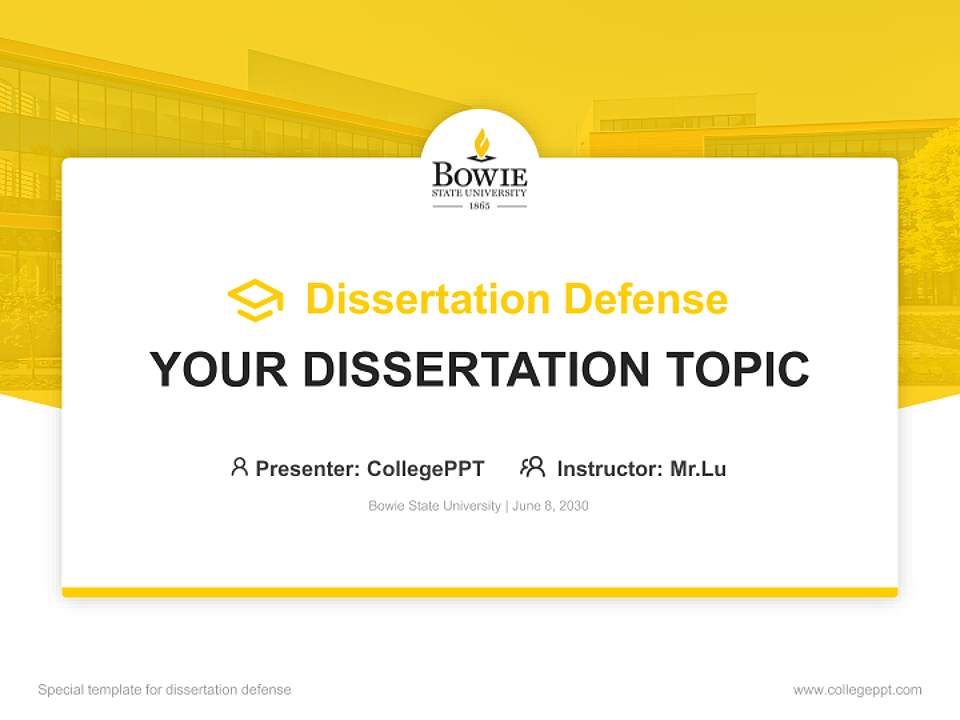 BOWIE
STATE UNIVERSITY
1865

Dissertation Defense

YOUR DISSERTATION TOPIC

Presenter: CollegePPT Instructor: Mr.Lu

Bowie State University | June 8, 2030

Special template for dissertation defense

www.collegeppt.com